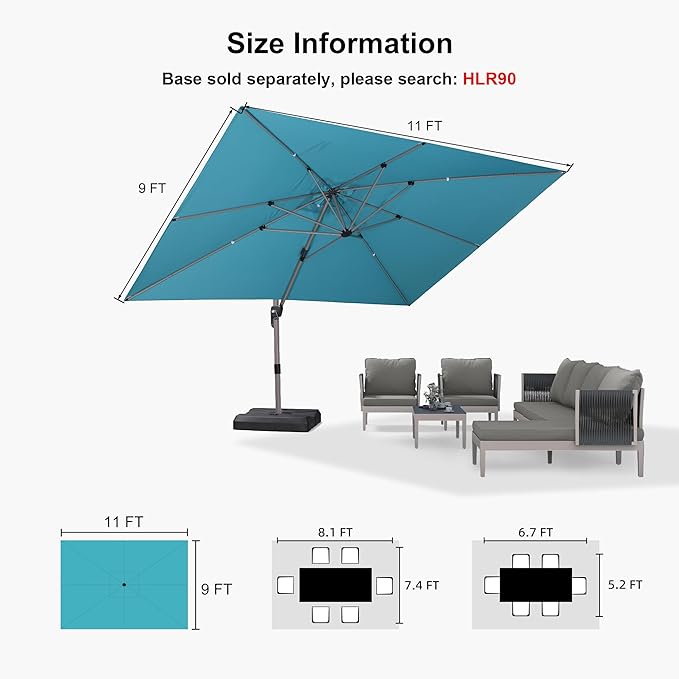 Size Information

Base sold separately, please search: HLR90

11 FT

9 FT

11 FT

9 FT

8.1 FT

7.4 FT

6.7 FT

5.2 FT